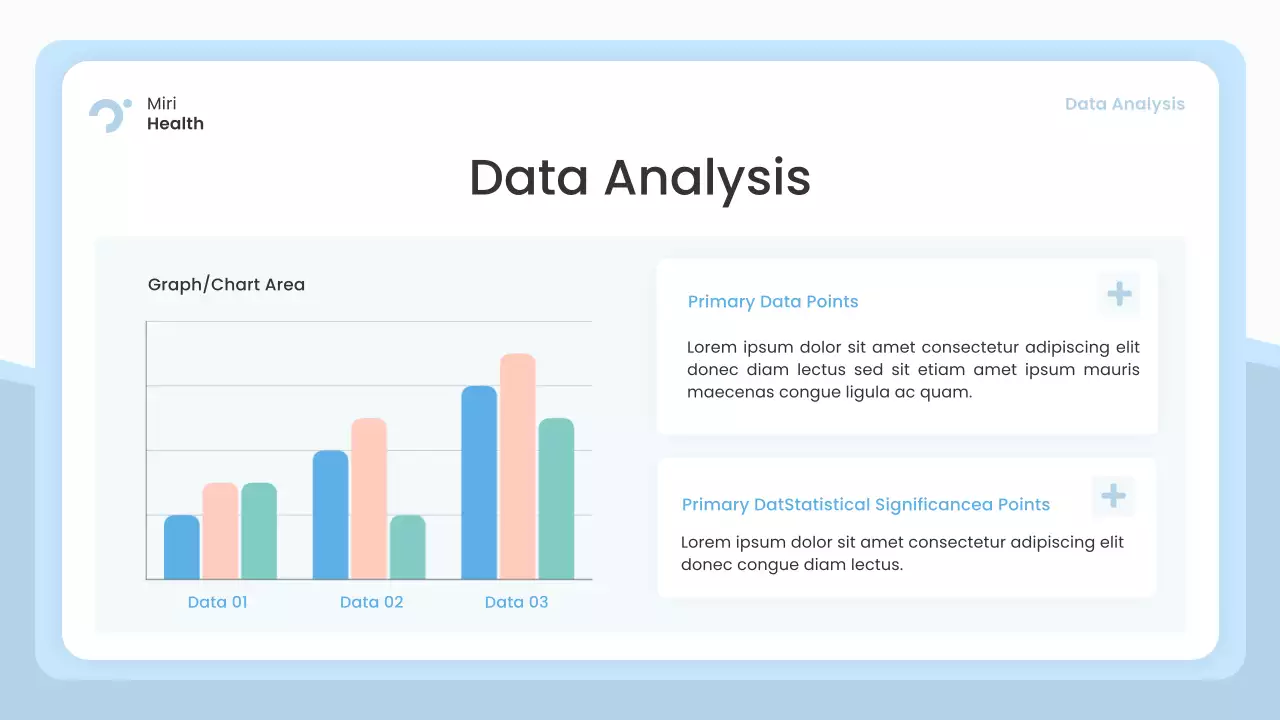 Miri
Health

Data Analysis

Data Analysis

Graph/Chart Area

Data 01
Data 02
Data 03

Primary Data Points

Lorem ipsum dolor sit amet consectetur adipiscing elit donec diam lectus sed sit etiam amet ipsum mauris maecenas congue ligula ac quam.

Primary DatStatistical Significancea Points

Lorem ipsum dolor sit amet consectetur adipiscing elit donec congue diam lectus.